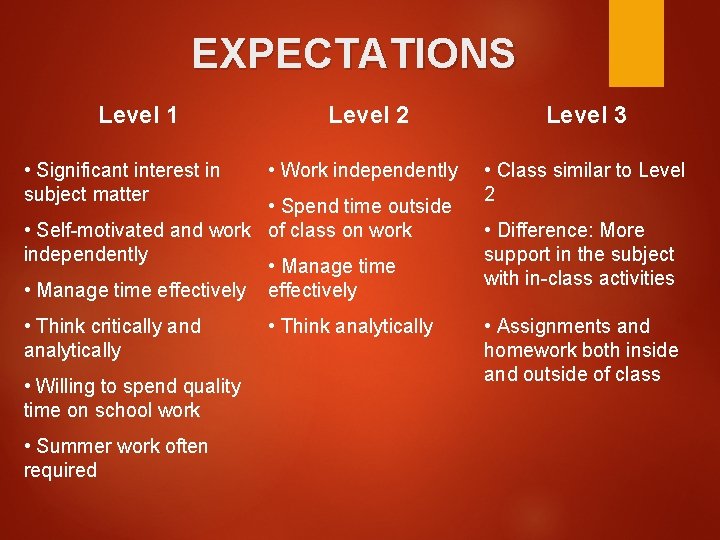 EXPECTATIONS

Level 1

• Significant interest in subject matter

• Self-motivated and work independently

• Manage time effectively

• Think critically and analytically

• Willing to spend quality time on school work

• Summer work often required

Level 2

• Work independently

• Spend time outside of class on work

• Manage time effectively

• Think analytically

Level 3

• Class similar to Level 2

• Difference: More support in the subject with in-class activities

• Assignments and homework both inside and outside of class